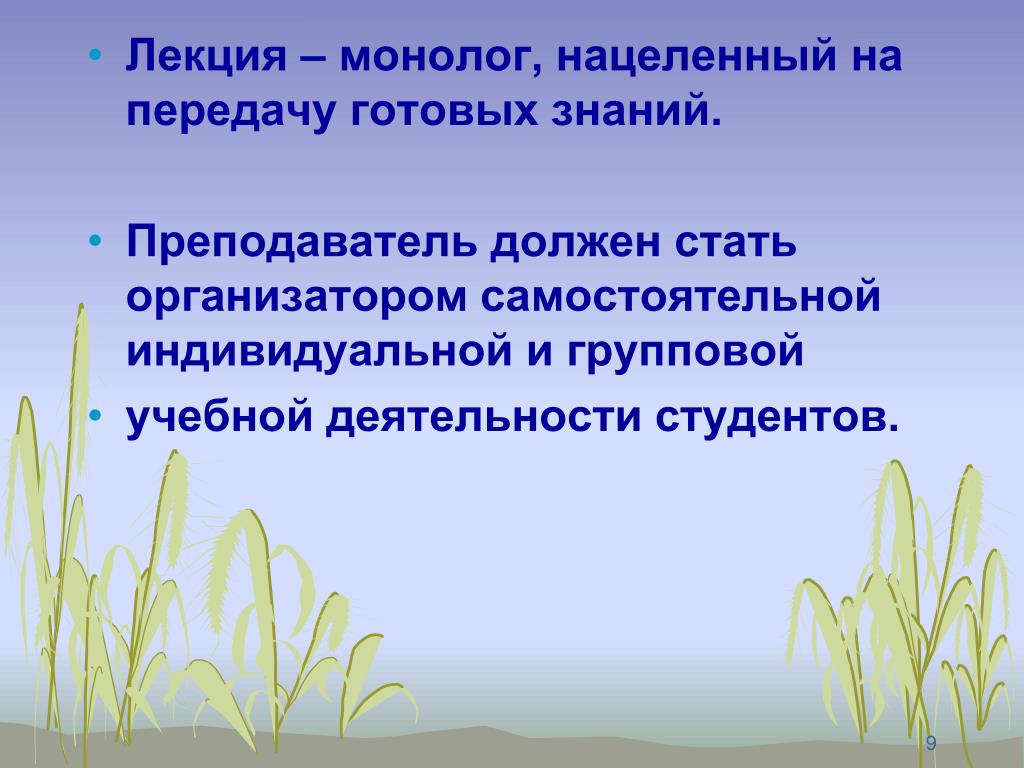 • Лекция – монолог, нацеленный на передачу готовых знаний.

• Преподаватель должен стать организатором самостоятельной индивидуальной и групповой
• учебной деятельности студентов.

9